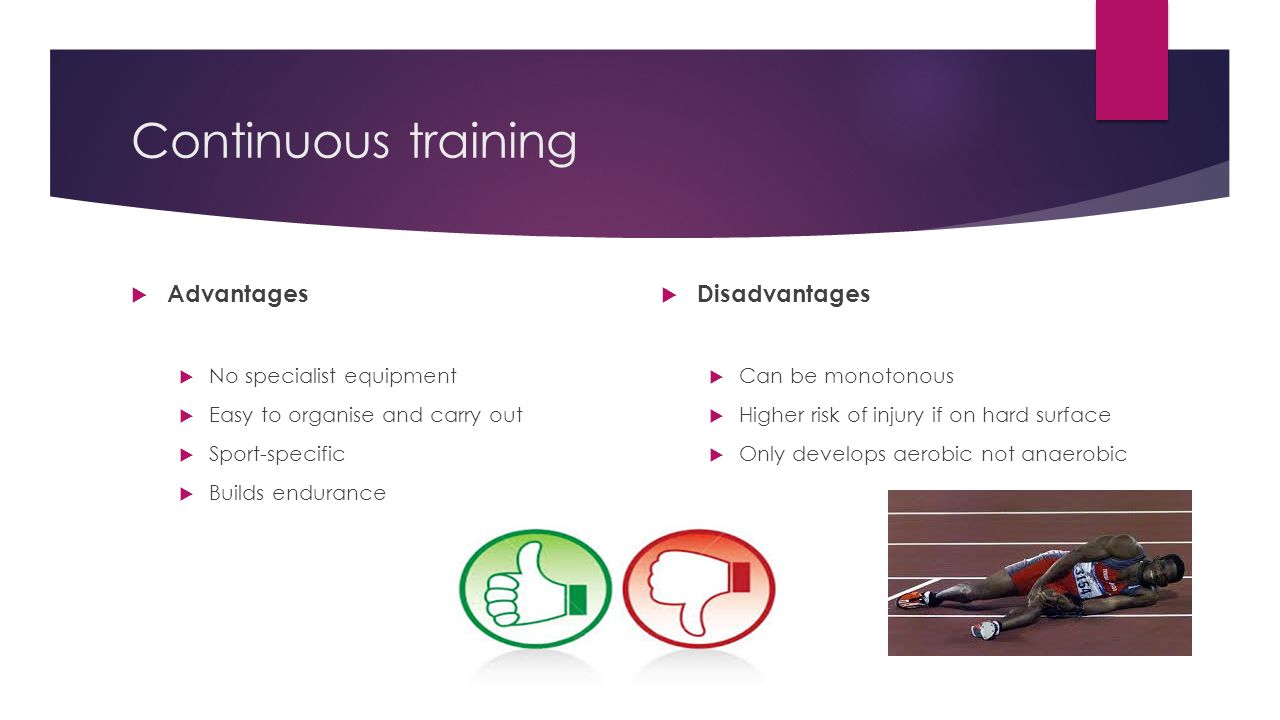 Continuous training

Advantages

No specialist equipment

Easy to organise and carry out

Sport-specific

Builds endurance

Disadvantages

Can be monotonous

Higher risk of injury if on hard surface

Only develops aerobic not anaerobic

3154